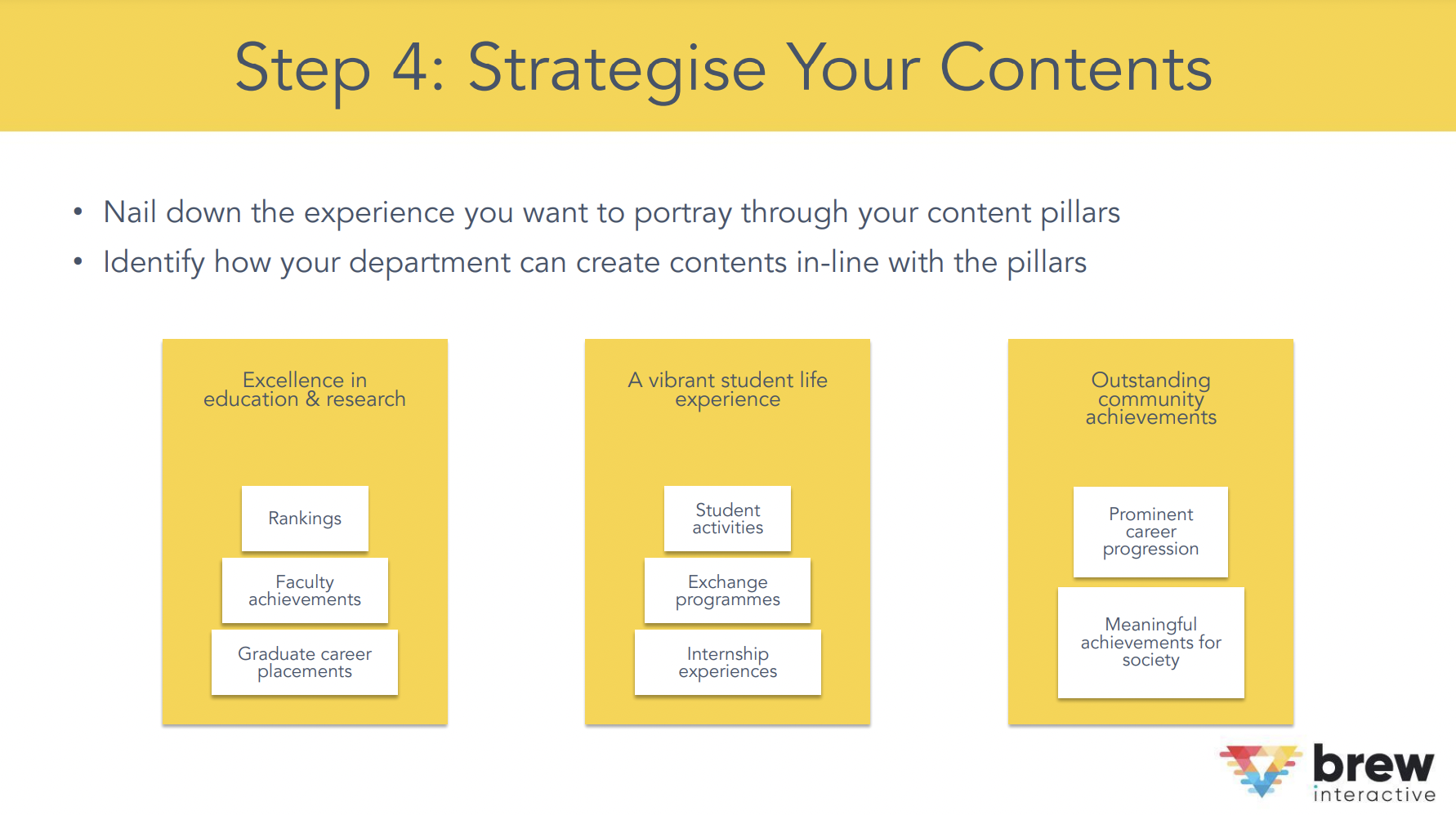 Step 4: Strategise Your Contents

• Nail down the experience you want to portray through your content pillars
• Identify how your department can create contents in-line with the pillars

Excellence in education & research

Rankings

Faculty achievements

Graduate career placements

A vibrant student life experience

Student activities

Exchange programmes

Internship experiences

Outstanding community achievements

Prominent career progression

Meaningful achievements for society

brew interactive